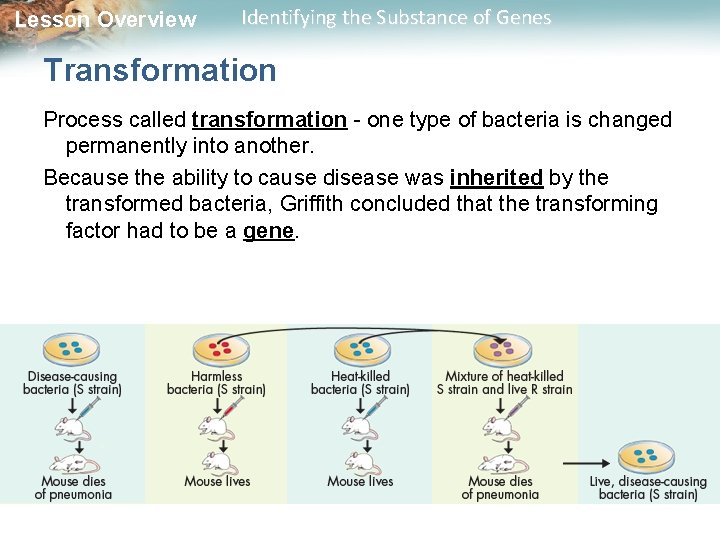 Lesson Overview Identifying the Substance of Genes

Transformation

Process called transformation - one type of bacteria is changed permanently into another.

Because the ability to cause disease was inherited by the transformed bacteria, Griffith concluded that the transforming factor had to be a gene.

Disease-causing bacteria (S strain)

Mouse dies of pneumonia

Harmless bacteria (S strain)

Mouse lives

Heat-killed bacteria (S strain)

Mouse lives

Mixture of heat-killed S strain and live R strain

Mouse dies of pneumonia

Live, disease-causing bacteria (S strain)